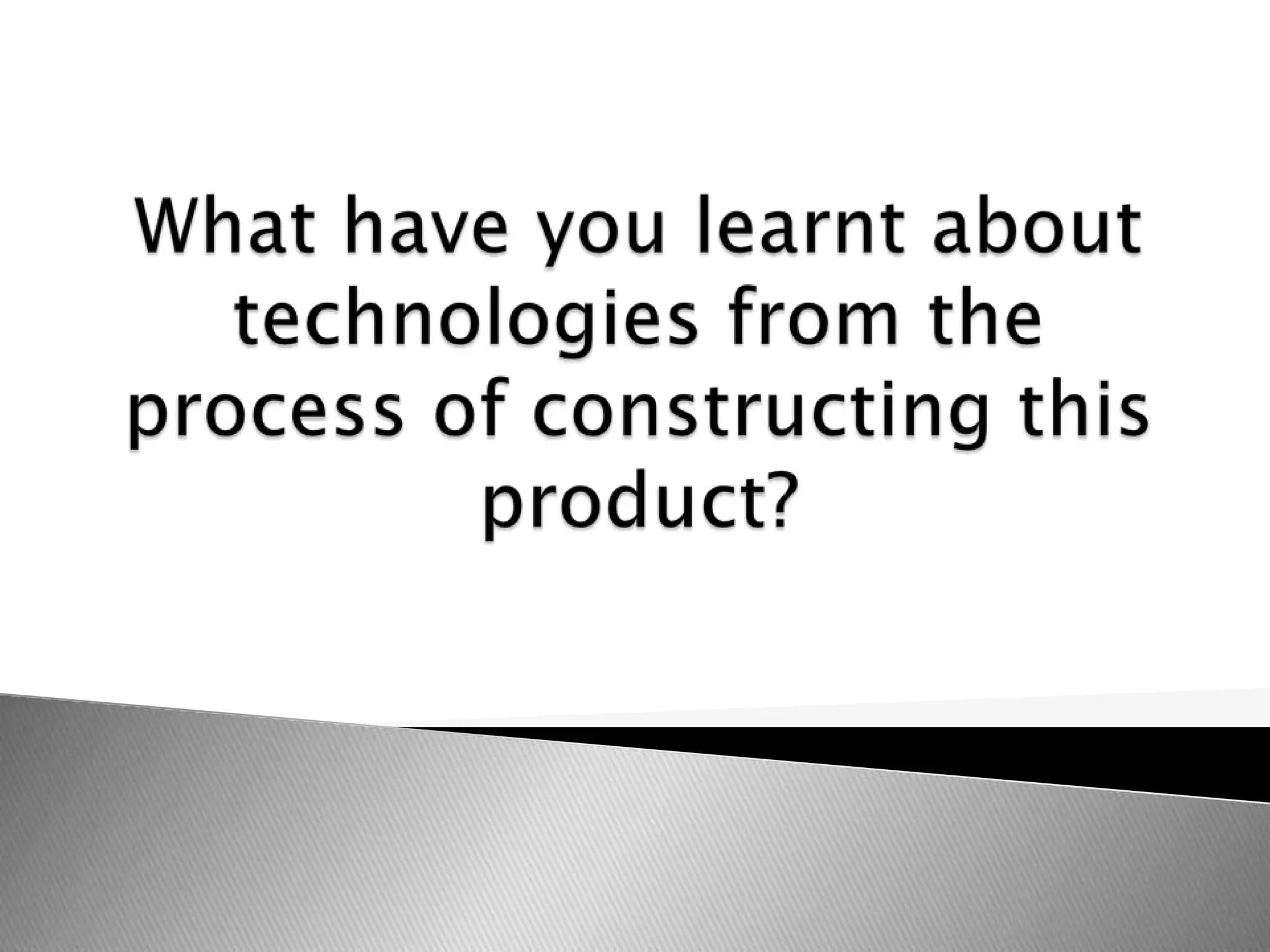 What have you learnt about technologies from the process of constructing this product?